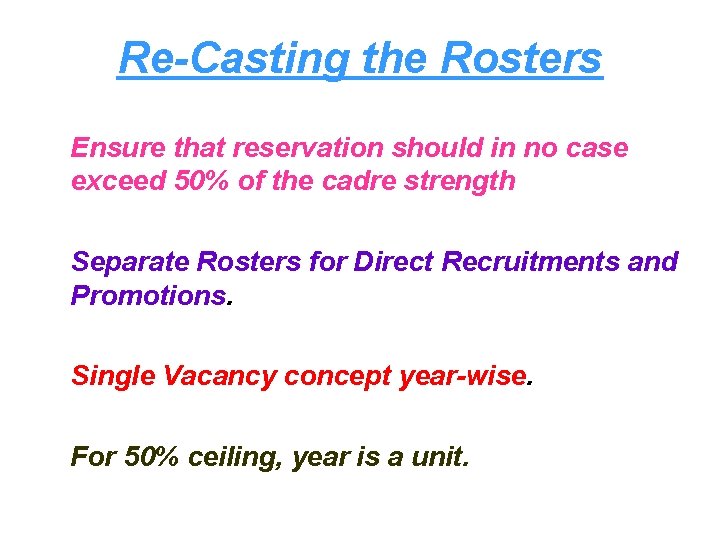 Re-Casting the Rosters

Ensure that reservation should in no case exceed 50% of the cadre strength

Separate Rosters for Direct Recruitments and Promotions.

Single Vacancy concept year-wise.

For 50% ceiling, year is a unit.